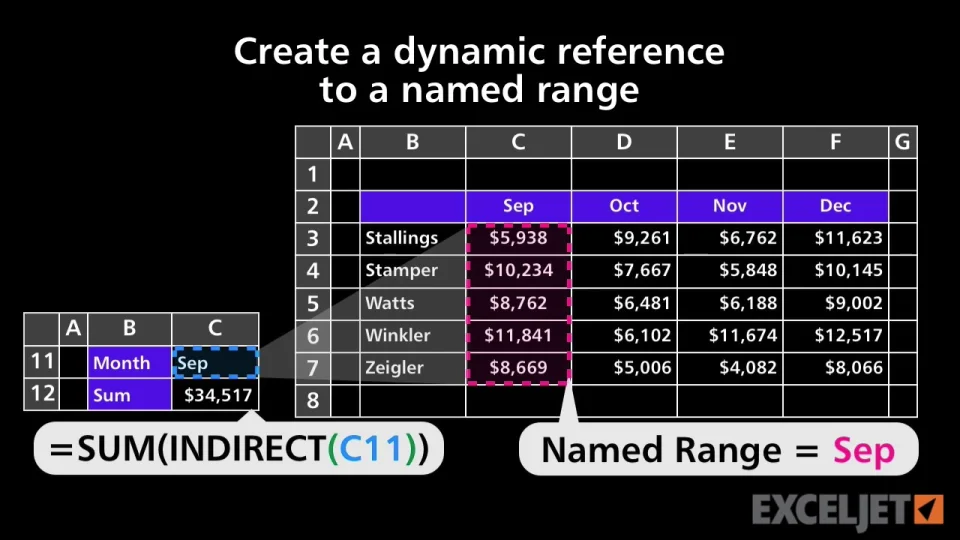 Create a dynamic reference to a named range

| | A | B | C | D | E | F | G |
|---|---|---|---|---|---|---|---|
| 1 | | | | | | | |
| 2 | | | Sep | Oct | Nov | Dec | |
| 3 | | Stallings | $5,938 | $9,261 | $6,762 | $11,623 | |
| 4 | | Stamper | $10,234 | $7,667 | $5,848 | $10,145 | |
| 5 | | Watts | $8,762 | $6,481 | $6,188 | $9,002 | |
| 6 | | Winkler | $11,841 | $6,102 | $11,674 | $12,517 | |
| 7 | | Zeigler | $8,669 | $5,006 | $4,082 | $8,066 | |
| 8 | | | | | | | |

| | A | B | C |
|---|---|---|---|
| 11 | | Month | Sep |
| 12 | | Sum | $34,517 |

=SUM(INDIRECT(C11))

Named Range = Sep

EXCELJET